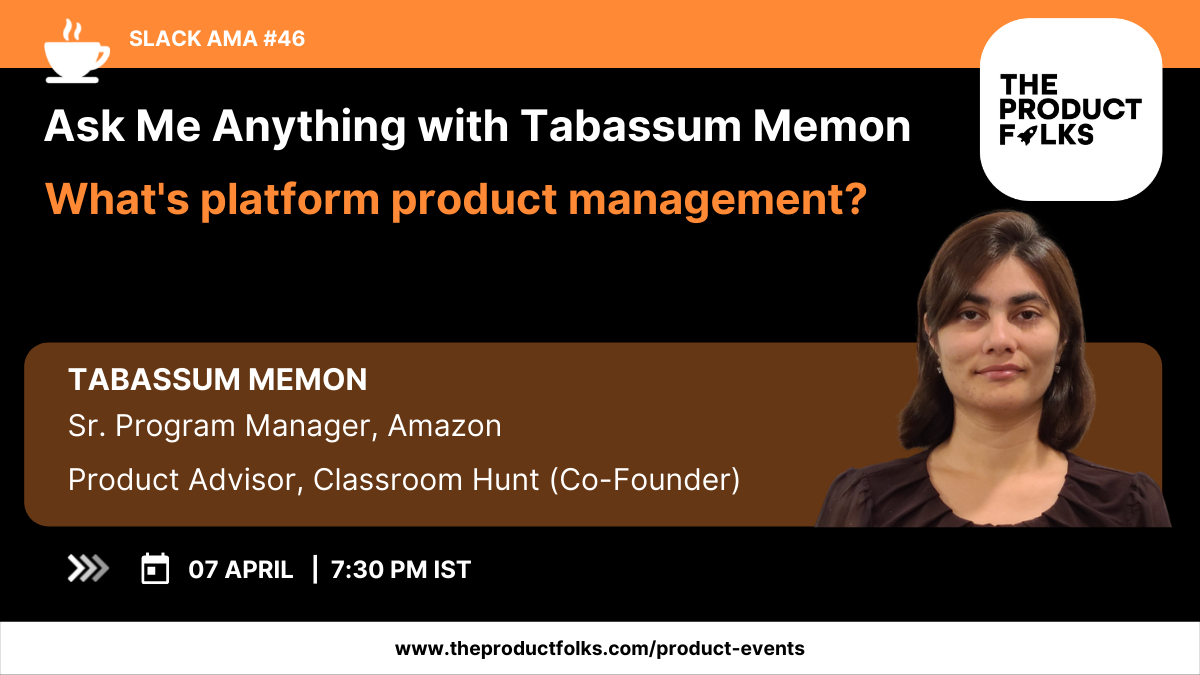 SLACK AMA #46

THE PRODUCT FOLKS

Ask Me Anything with Tabassum Memon

What's platform product management?

TABASSUM MEMON

Sr. Program Manager, Amazon

Product Advisor, Classroom Hunt (Co-Founder)

07 APRIL | 7:30 PM IST

www.theproductfolks.com/product-events